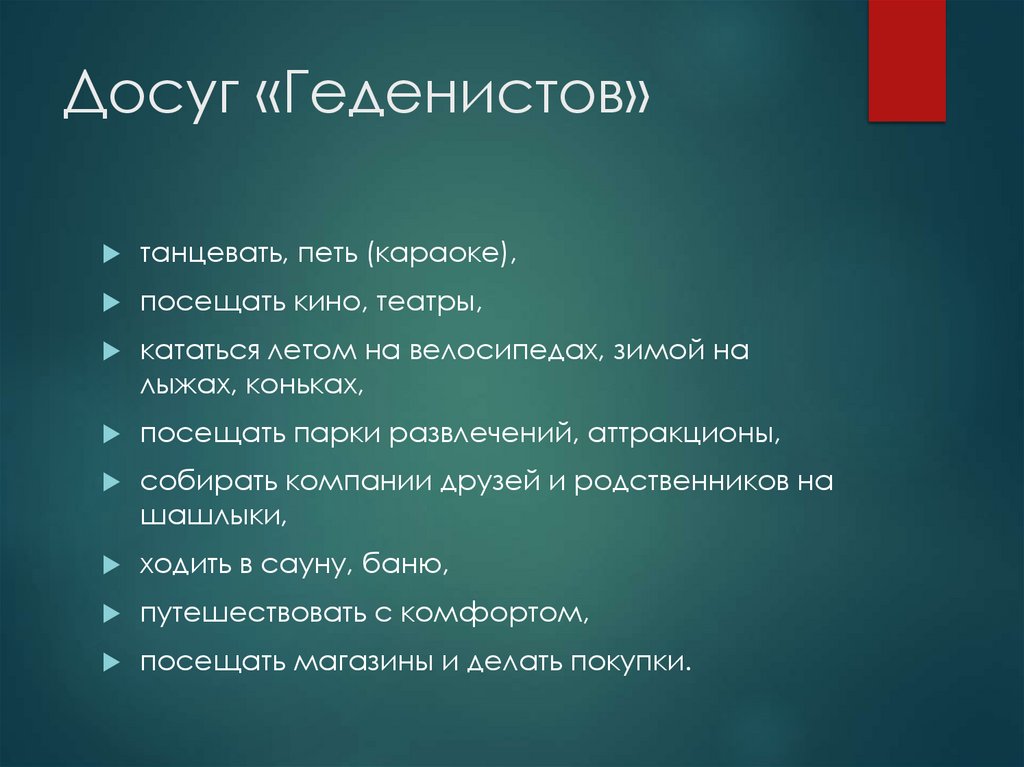 Досуг «Геденистов»

танцевать, петь (караоке),

посещать кино, театры,

кататься летом на велосипедах, зимой на лыжах, коньках,

посещать парки развлечений, аттракционы,

собирать компании друзей и родственников на шашлыки,

ходить в сауну, баню,

путешествовать с комфортом,

посещать магазины и делать покупки.